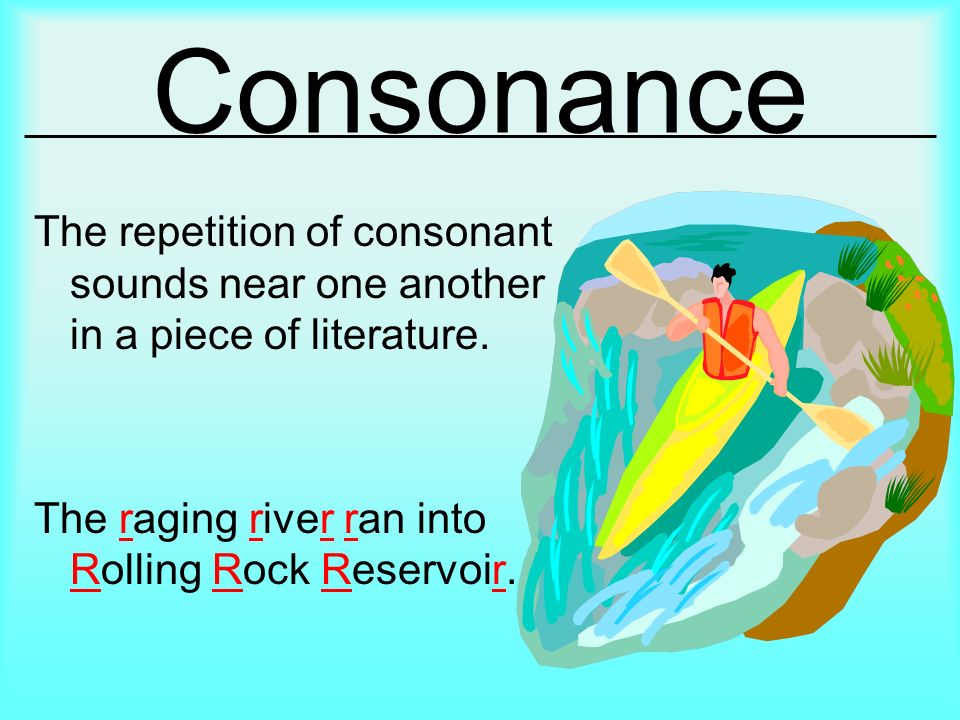 Consonance

The repetition of consonant sounds near one another in a piece of literature.

The raging river ran into Rolling Rock Reservoir.